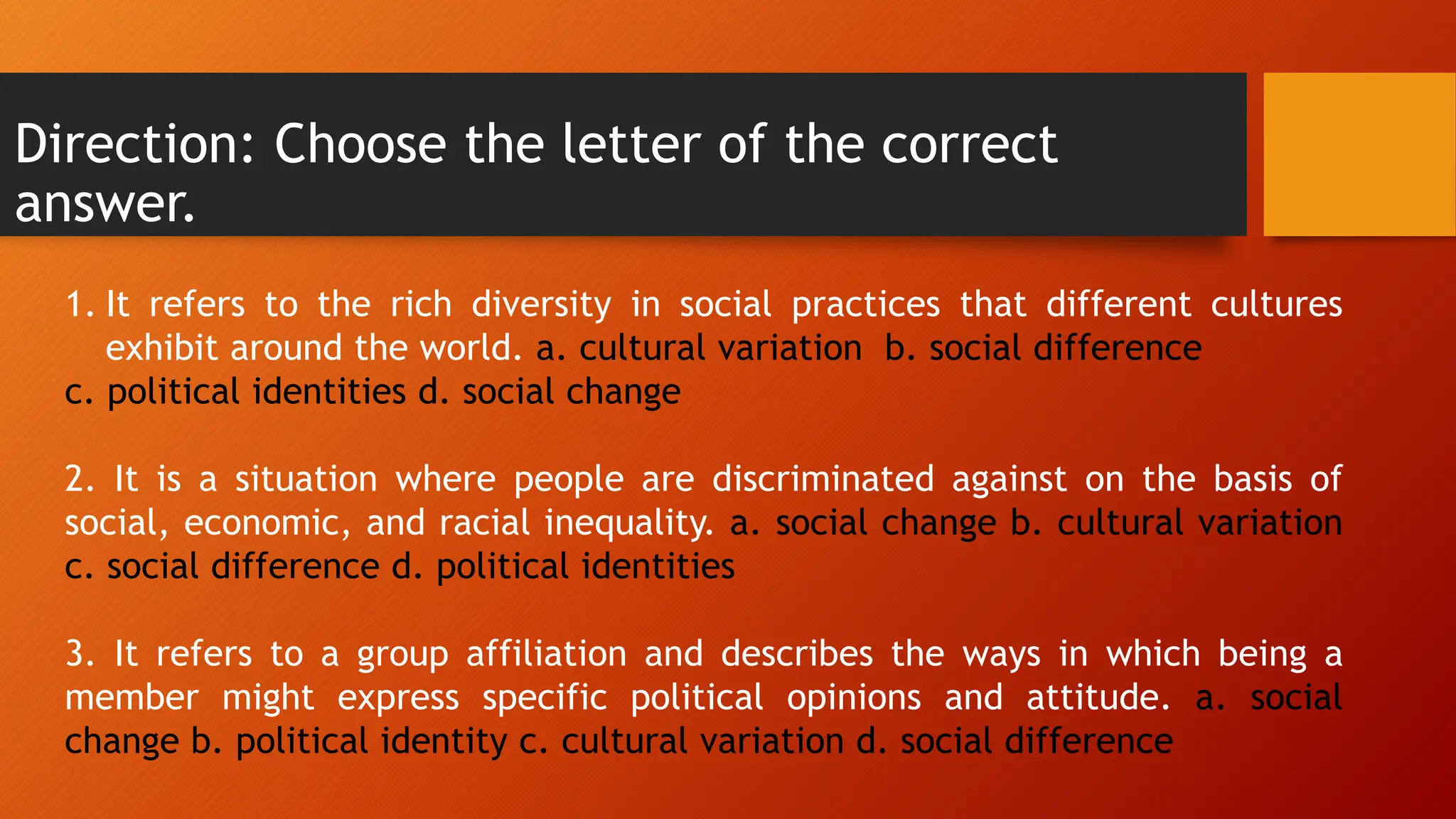 Direction: Choose the letter of the correct answer.

1. It refers to the rich diversity in social practices that different cultures exhibit around the world. a. cultural variation b. social difference
c. political identities d. social change

2. It is a situation where people are discriminated against on the basis of social, economic, and racial inequality. a. social change b. cultural variation c. social difference d. political identities

3. It refers to a group affiliation and describes the ways in which being a member might express specific political opinions and attitude. a. social change b. political identity c. cultural variation d. social difference